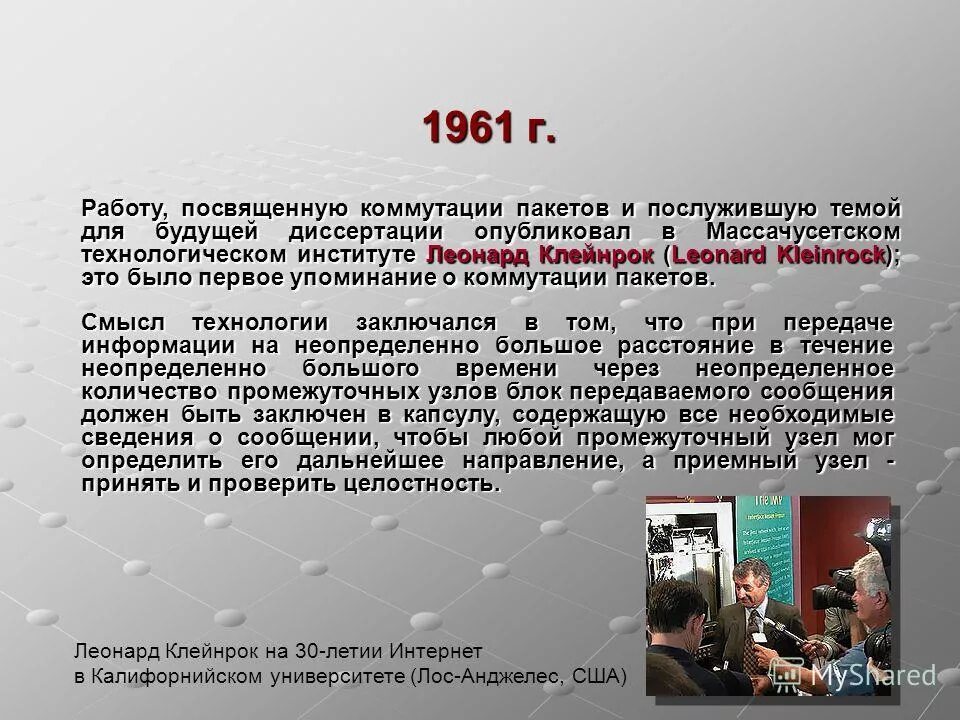 1961 г.

Работу, посвященную коммутации пакетов и послужившую темой для будущей диссертации опубликовал в Массачусетском технологическом институте Леонард Клейнрок (Leonard Kleinrock); это было первое упоминание о коммутации пакетов.

Смысл технологии заключался в том, что при передаче информации на неопределенно большое расстояние в течение неопределенно большого времени через неопределенное количество промежуточных узлов блок передаваемого сообщения должен быть заключен в капсулу, содержащую все необходимые сведения о сообщении, чтобы любой промежуточный узел мог определить его дальнейшее направление, а приемный узел - принять и проверить целостность.

Леонард Клейнрок на 30-летии Интернет в Калифорнийском университете (Лос-Анджелес, США)

MyShared